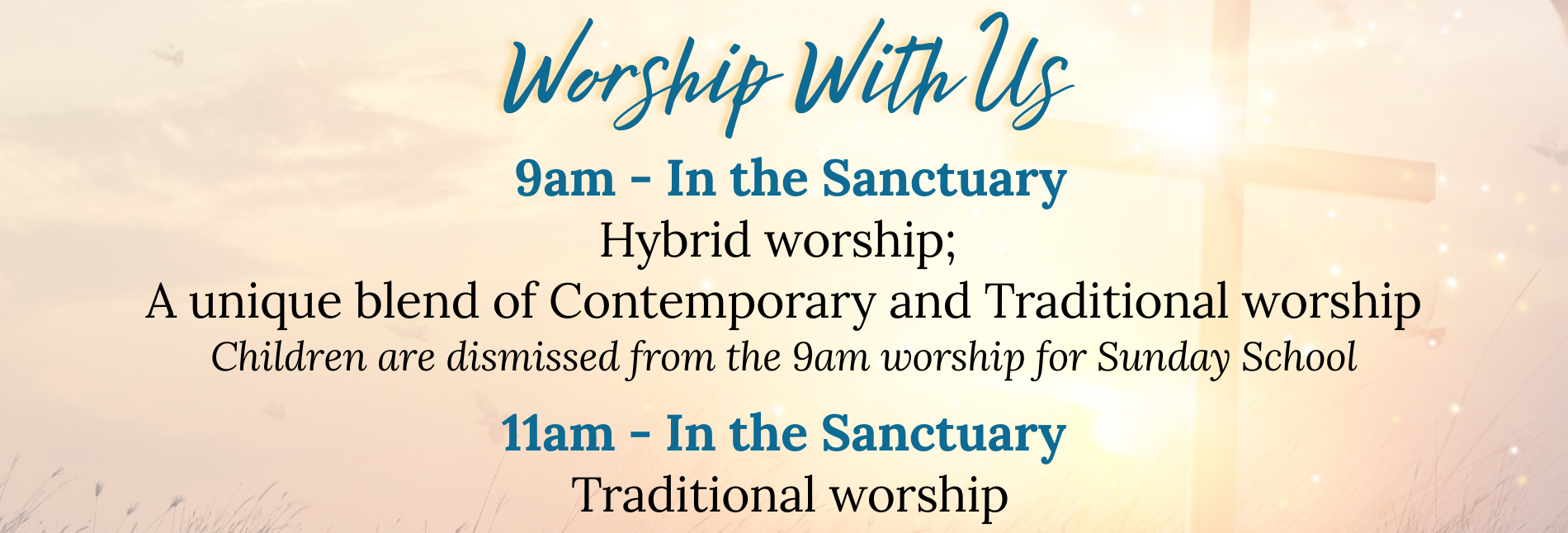 Worship With Us

9am - In the Sanctuary
Hybrid worship;
A unique blend of Contemporary and Traditional worship
Children are dismissed from the 9am worship for Sunday School

11am - In the Sanctuary
Traditional worship